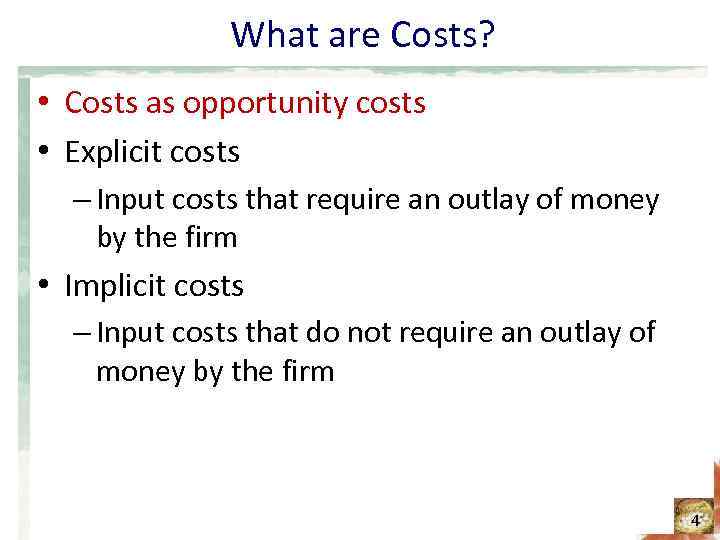 What are Costs?

• Costs as opportunity costs
• Explicit costs
– Input costs that require an outlay of money by the firm
• Implicit costs
– Input costs that do not require an outlay of money by the firm

4